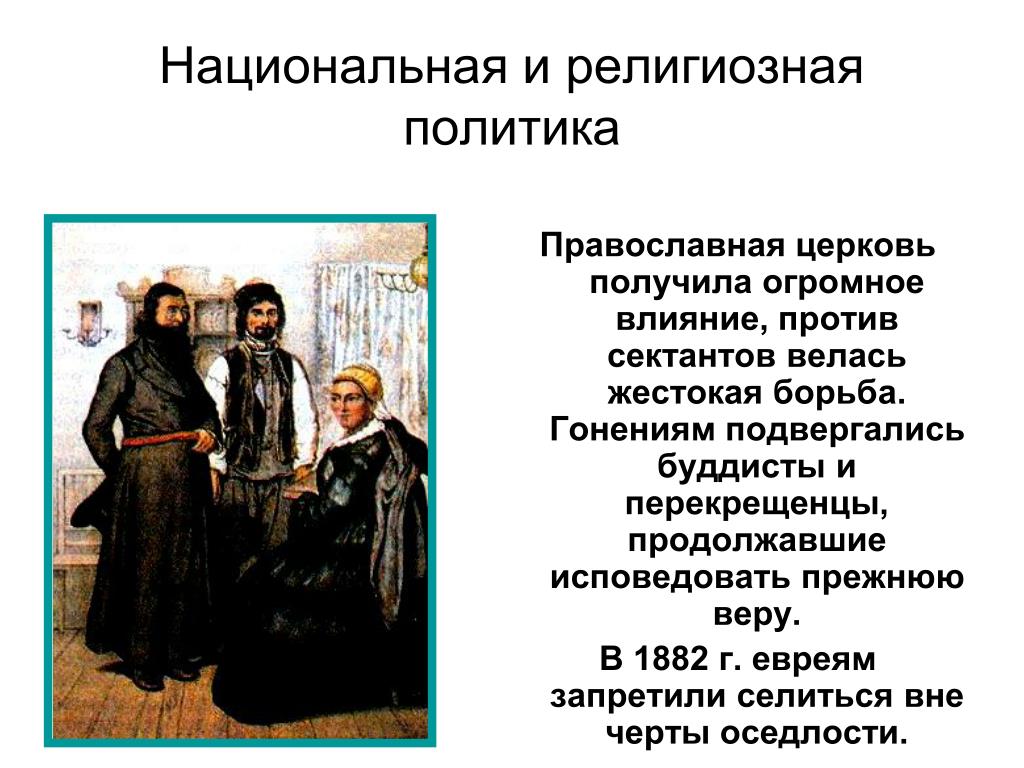 Национальная и религиозная политика

Православная церковь получила огромное влияние, против сектантов велась жестокая борьба. Гонениям подвергались буддисты и перекрещенцы, продолжавшие исповедовать прежнюю веру.

В 1882 г. евреям запретили селиться вне черты оседлости.